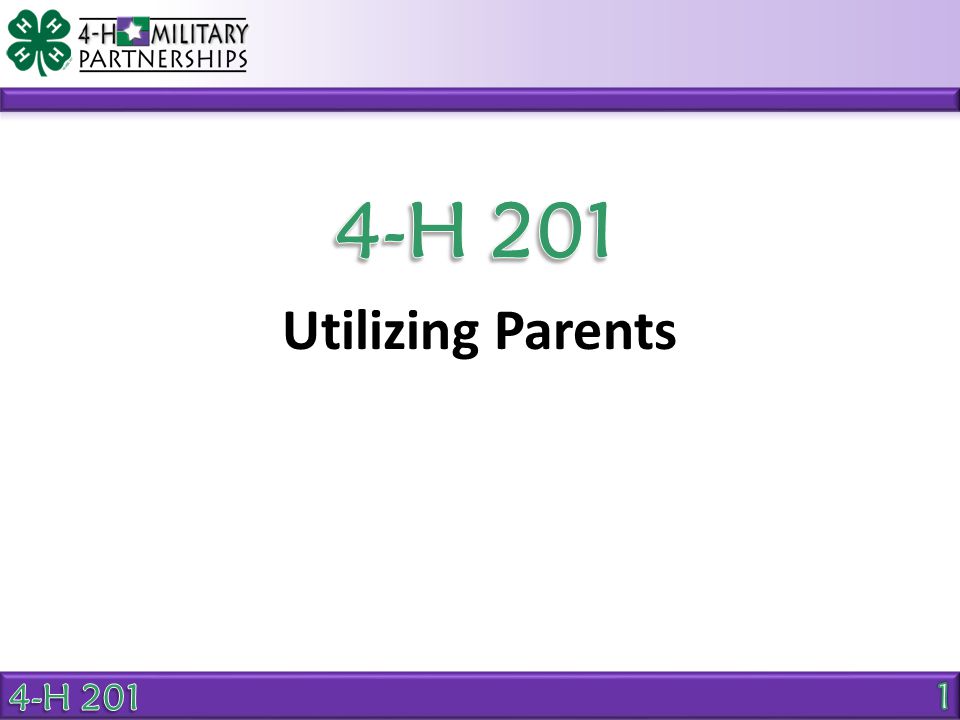 H H H H

4-H MILITARY PARTNERSHIPS

4-H 201

Utilizing Parents

4-H 201

1